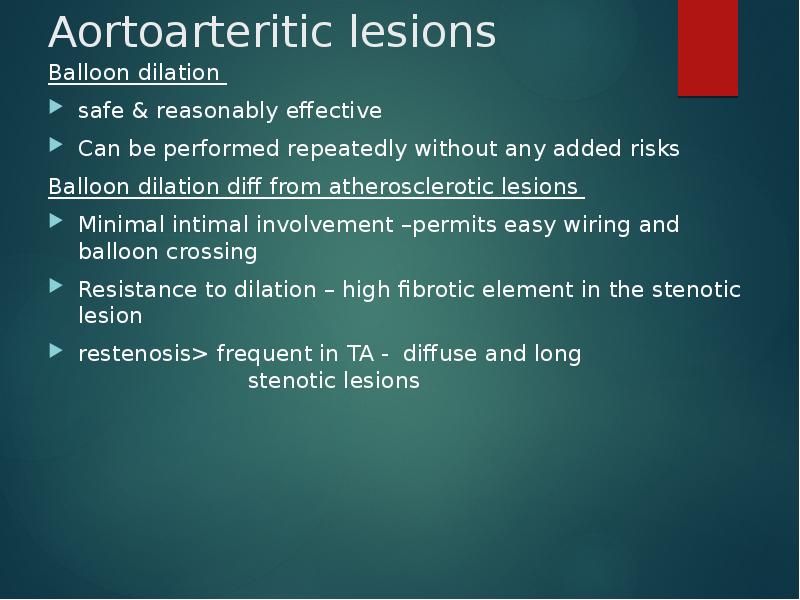 Aortoarteritic lesions

Balloon dilation

safe & reasonably effective

Can be performed repeatedly without any added risks

Balloon dilation diff from atherosclerotic lesions

Minimal intimal involvement –permits easy wiring and balloon crossing

Resistance to dilation – high fibrotic element in the stenotic lesion

restenosis> frequent in TA - diffuse and long stenotic lesions